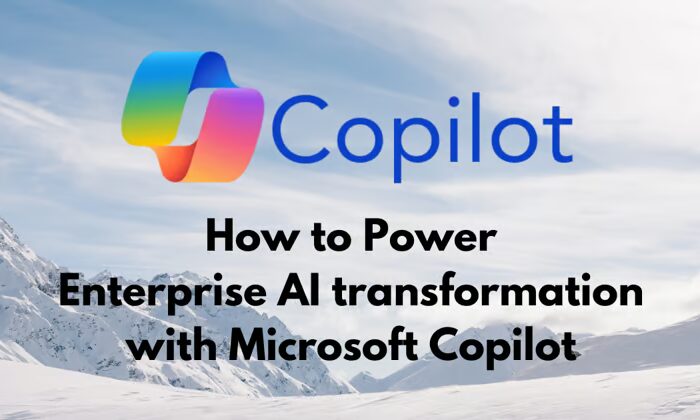 Copilot

How to Power
Enterprise AI transformation
with Microsoft Copilot